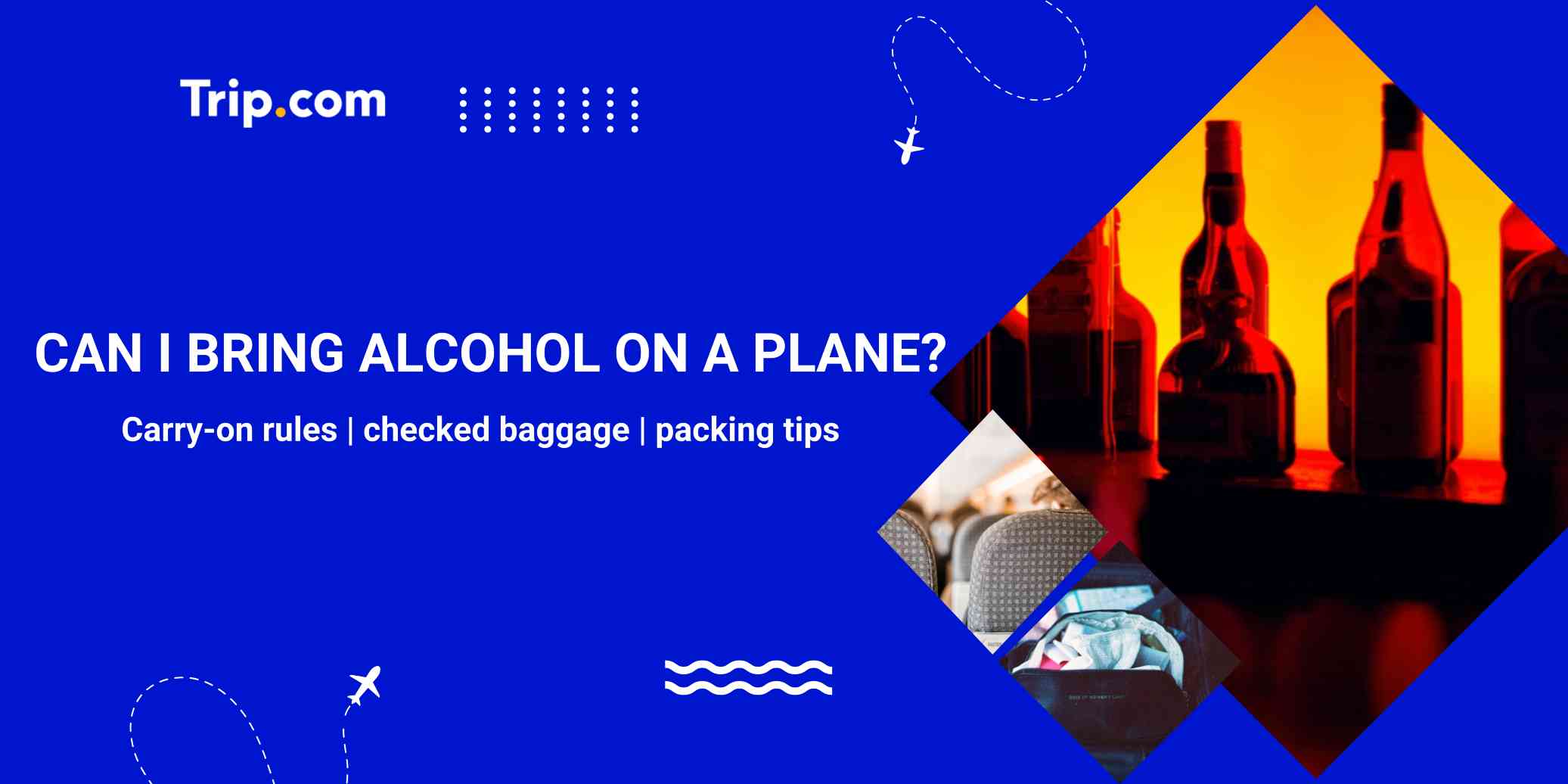 Trip.com

CAN I BRING ALCOHOL ON A PLANE?

Carry-on rules | checked baggage | packing tips